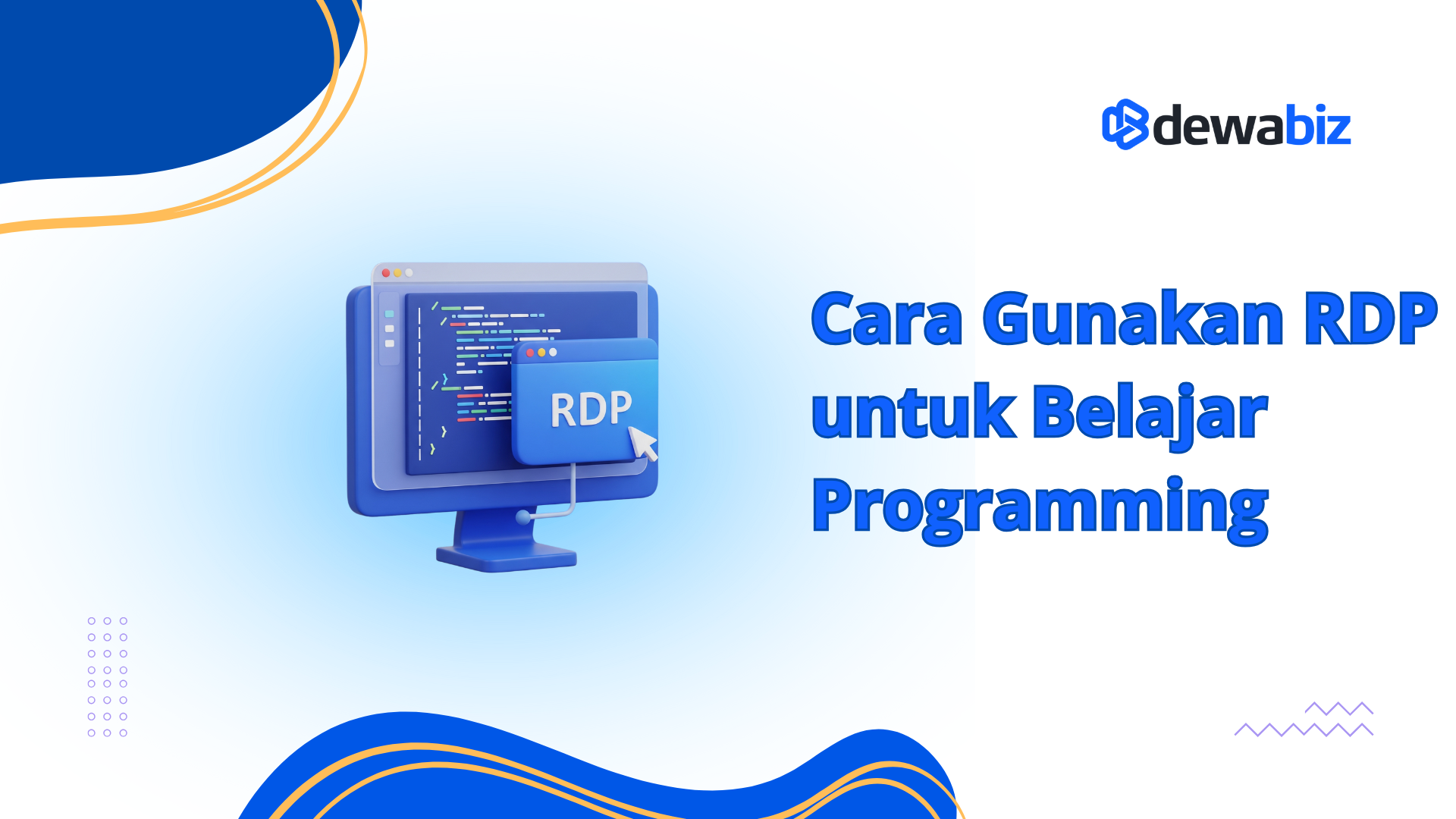 dewabiz

RDP

Cara Gunakan RDP untuk Belajar Programming